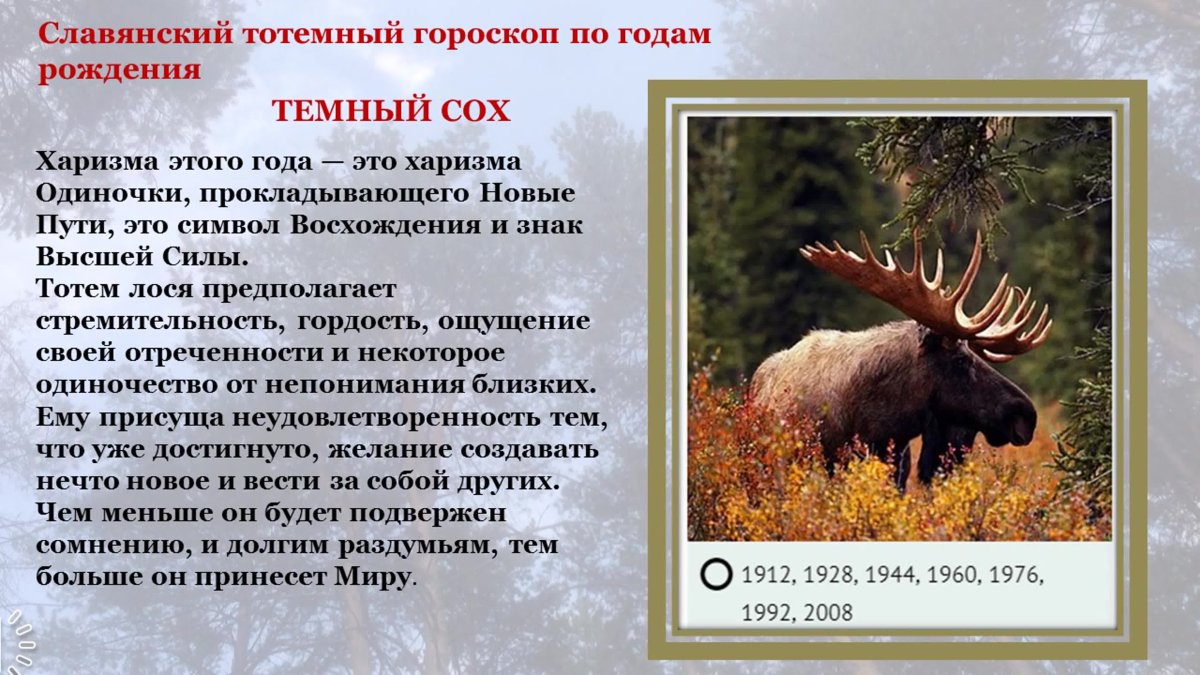 Славянский тотемный гороскоп по годам рождения

ТЕМНЫЙ СОХ

Харизма этого года — это харизма Одиночки, прокладывающего Новые Пути, это символ Восхождения и знак Высшей Силы.
Тотем лося предполагает стремительность, гордость, ощущение своей отреченности и некоторое одиночество от непонимания близких. Ему присуща неудовлетворенность тем, что уже достигнуто, желание создавать нечто новое и вести за собой других. Чем меньше он будет подвержен сомнению, и долгим раздумьям, тем больше он принесет Миру.

1912, 1928, 1944, 1960, 1976, 1992, 2008